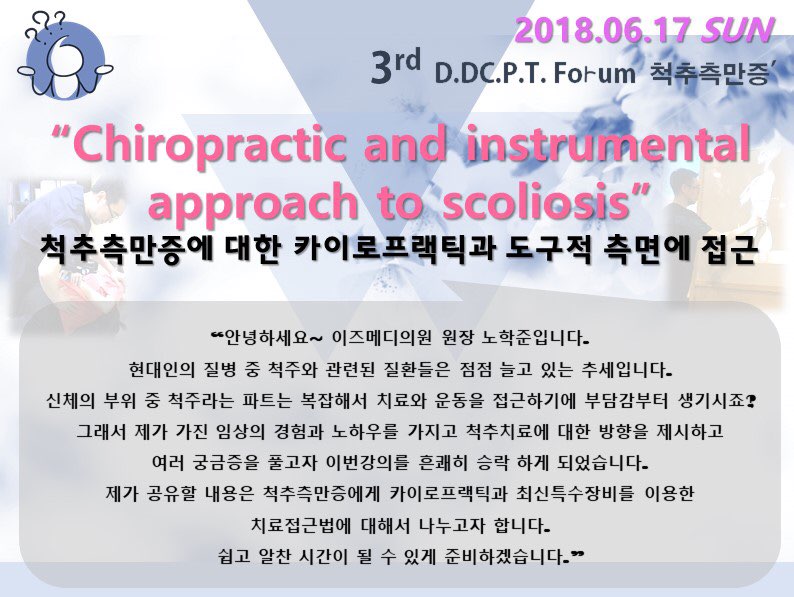 2018.06.17 SUN

3rd D.DC.P.T. Forum 척추측만증'

"Chiropractic and instrumental approach to scoliosis"

척추측만증에 대한 카이로프랙틱과 도구적 측면에 접근

"안녕하세요~ 이즈메디의원 원장 노학준입니다.
현대인의 질병 중 척주와 관련된 질환들은 점점 늘고 있는 추세입니다.
신체의 부위 중 척주라는 파트는 복잡해서 치료와 운동을 접근하기에 부담감부터 생기시죠?
그래서 제가 가진 임상의 경험과 노하우를 가지고 척추치료에 대한 방향을 제시하고
여러 궁금증을 풀고자 이번강의를 흔쾌히 승락 하게 되었습니다.
제가 공유할 내용은 척추측만증에게 카이로프랙틱과 최신특수장비를 이용한
치료접근법에 대해서 나누고자 합니다.
쉽고 알찬 시간이 될 수 있게 준비하겠습니다."